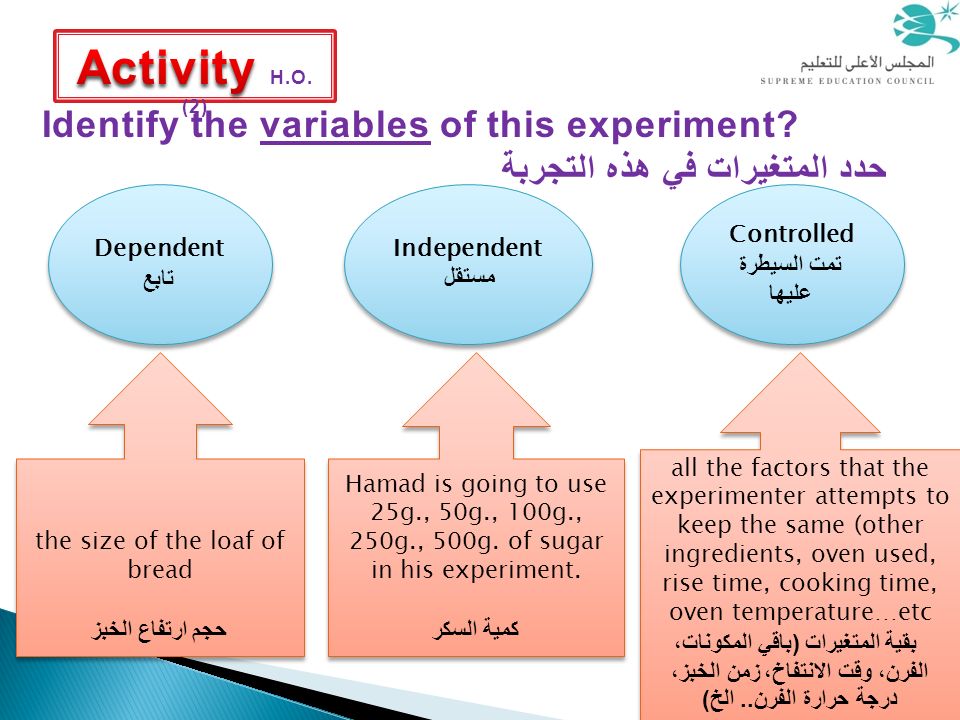 Activity H.O.
(2)

المجلس الأعلى للتعليم
SUPREME EDUCATION COUNCIL

Identify the variables of this experiment?
حدد المتغيرات في هذه التجربة

Dependent
تابع

Independent
مستقل

Controlled
تمت السيطرة عليها

the size of the loaf of bread

حجم ارتفاع الخبز

Hamad is going to use 25g., 50g., 100g., 250g., 500g. of sugar in his experiment.

كمية السكر

all the factors that the experimenter attempts to keep the same (other ingredients, oven used, rise time, cooking time, oven temperature…etc

بقية المتغيرات (باقي المكونات، الفرن، وقت الانتفاخ، زمن الخبز، درجة حرارة الفرن.. الخ)